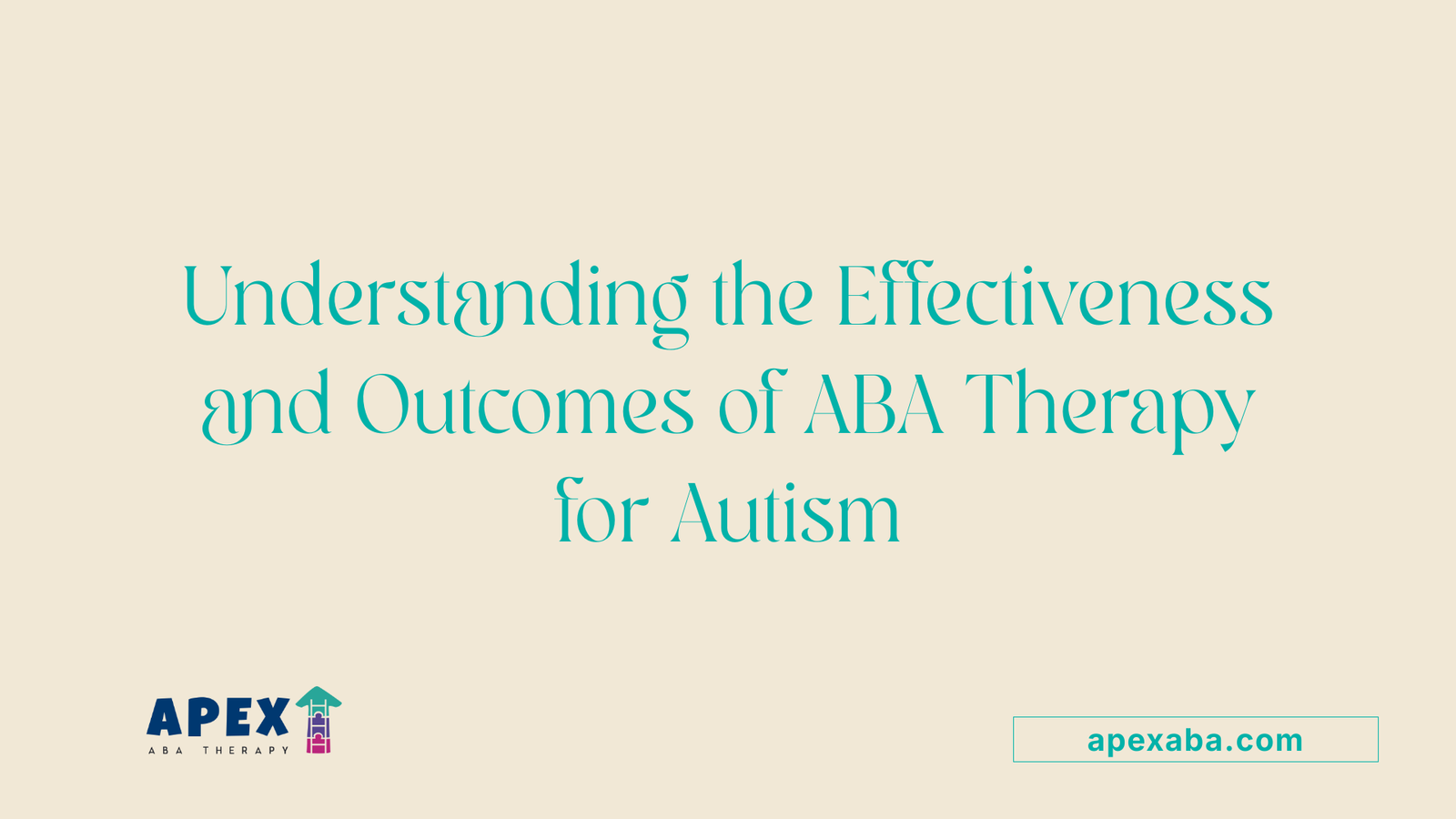 Understanding the Effectiveness and Outcomes of ABA Therapy for Autism

APEX
ABA THERAPY

apexaba.com